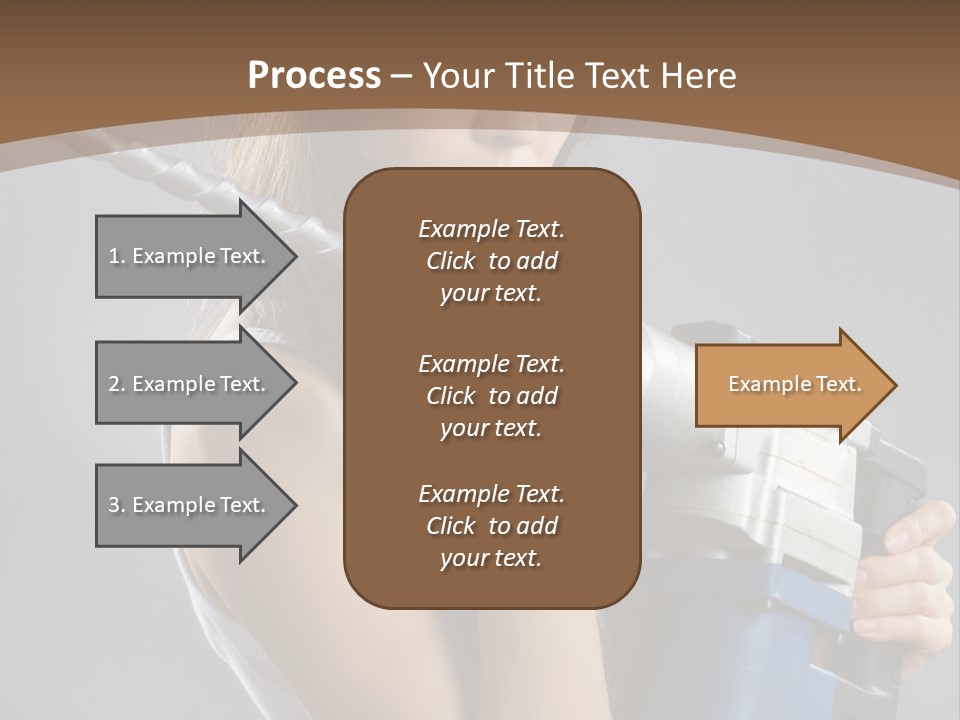 Process – Your Title Text Here

1. Example Text.

2. Example Text.

3. Example Text.

Example Text. Click to add your text.

Example Text. Click to add your text.

Example Text. Click to add your text.

Example Text.